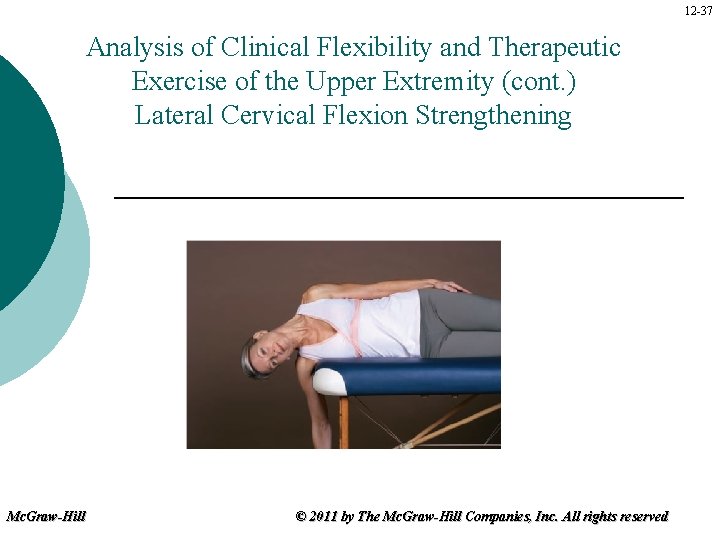 12-37

Analysis of Clinical Flexibility and Therapeutic Exercise of the Upper Extremity (cont.)
Lateral Cervical Flexion Strengthening

McGraw-Hill

© 2011 by The McGraw-Hill Companies, Inc. All rights reserved